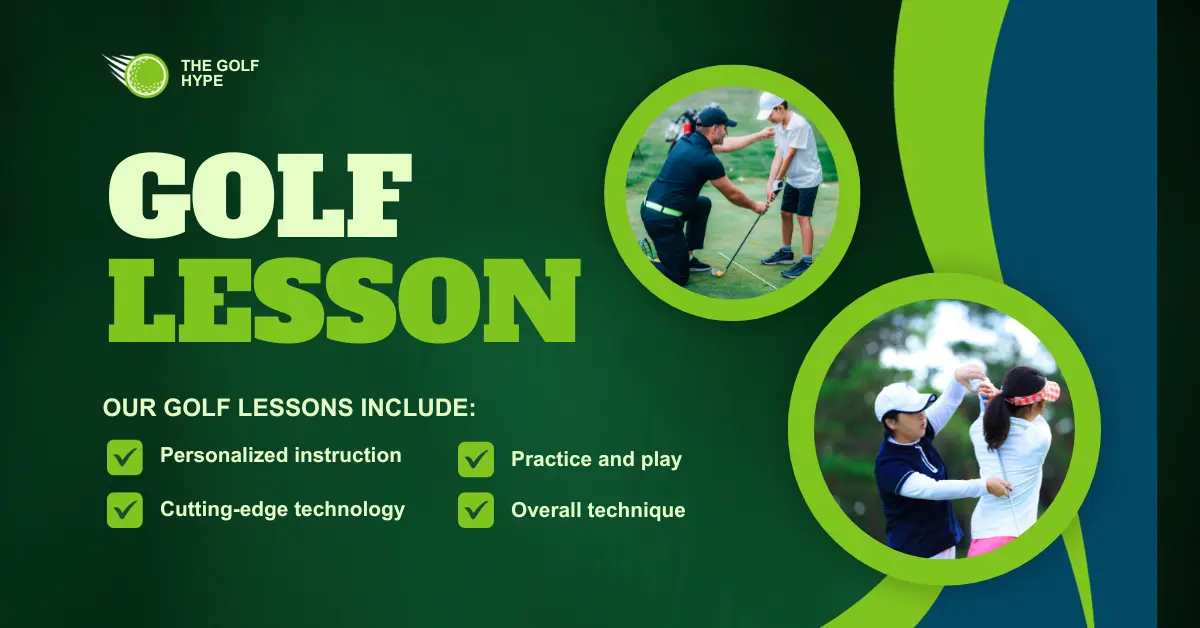 THE GOLF HYPE

GOLF LESSON

OUR GOLF LESSONS INCLUDE:

Personalized instruction

Cutting-edge technology

Practice and play

Overall technique